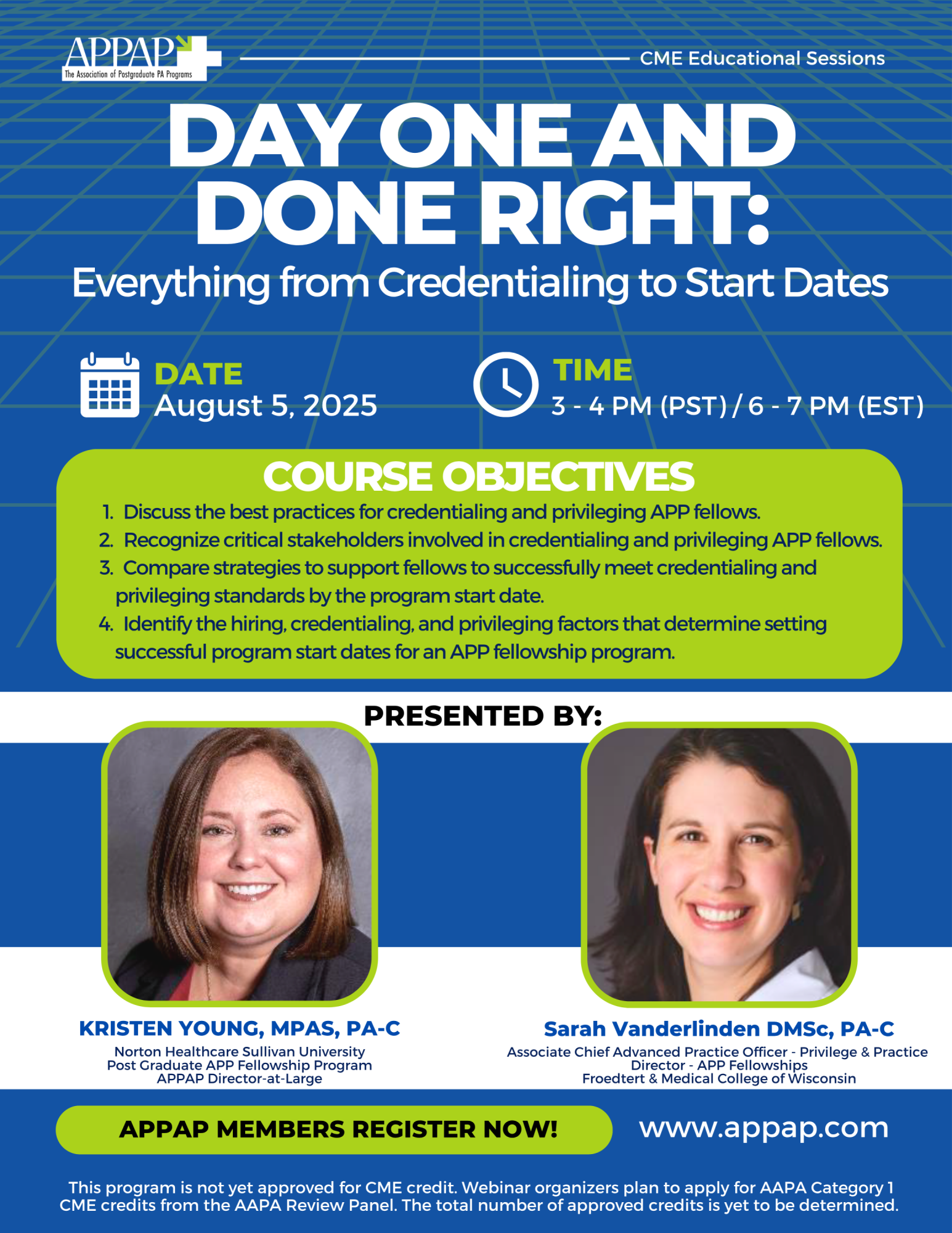 APPAP
The Association of Postgraduate PA Programs

CME Educational Sessions

DAY ONE AND DONE RIGHT:
Everything from Credentialing to Start Dates

DATE
August 5, 2025

TIME
3 - 4 PM (PST) / 6 - 7 PM (EST)

COURSE OBJECTIVES
1. Discuss the best practices for credentialing and privileging APP fellows.
2. Recognize critical stakeholders involved in credentialing and privileging APP fellows.
3. Compare strategies to support fellows to successfully meet credentialing and privileging standards by the program start date.
4. Identify the hiring, credentialing, and privileging factors that determine setting successful program start dates for an APP fellowship program.

PRESENTED BY:

KRISTEN YOUNG, MPAS, PA-C
Norton Healthcare Sullivan University
Post Graduate APP Fellowship Program
APPAP Director-at-Large

Sarah Vanderlinden DMSc, PA-C
Associate Chief Advanced Practice Officer - Privilege & Practice
Director - APP Fellowships
Froedtert & Medical College of Wisconsin

APPAP MEMBERS REGISTER NOW!

www.appap.com

This program is not yet approved for CME credit. Webinar organizers plan to apply for AAPA Category 1 CME credits from the AAPA Review Panel. The total number of approved credits is yet to be determined.